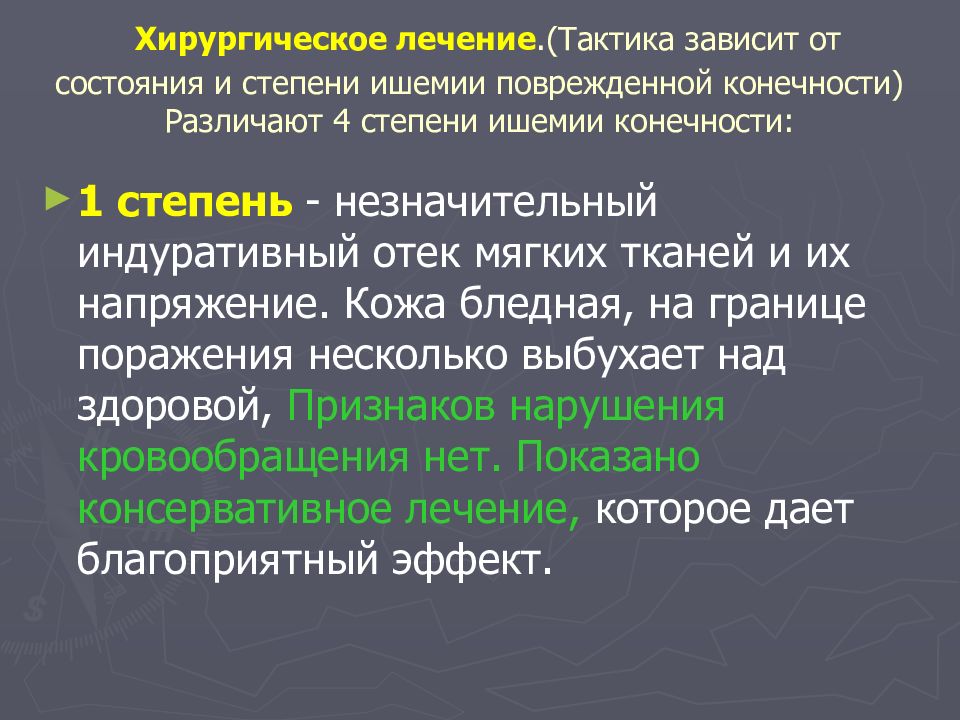 Хирургическое лечение.(Тактика зависит от состояния и степени ишемии поврежденной конечности) Различают 4 степени ишемии конечности:

1 степень - незначительный индуративный отек мягких тканей и их напряжение. Кожа бледная, на границе поражения несколько выбухает над здоровой, Признаков нарушения кровообращения нет. Показано консервативное лечение, которое дает благоприятный эффект.